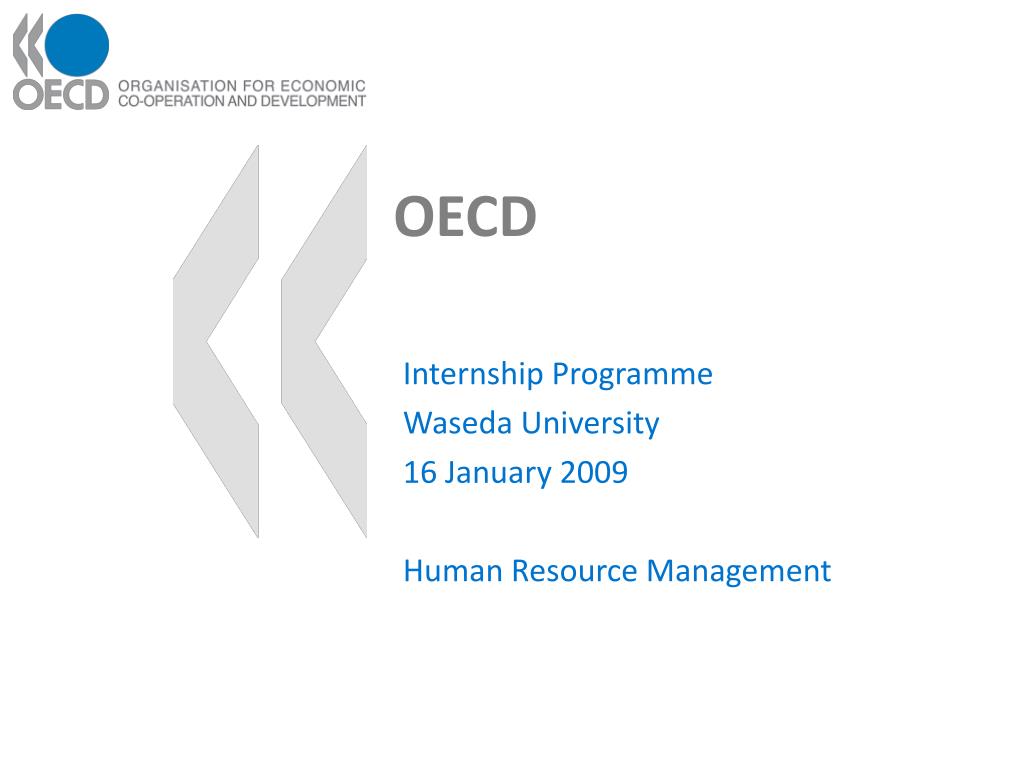 OECD ORGANISATION FOR ECONOMIC CO-OPERATION AND DEVELOPMENT

OECD

Internship Programme
Waseda University
16 January 2009

Human Resource Management